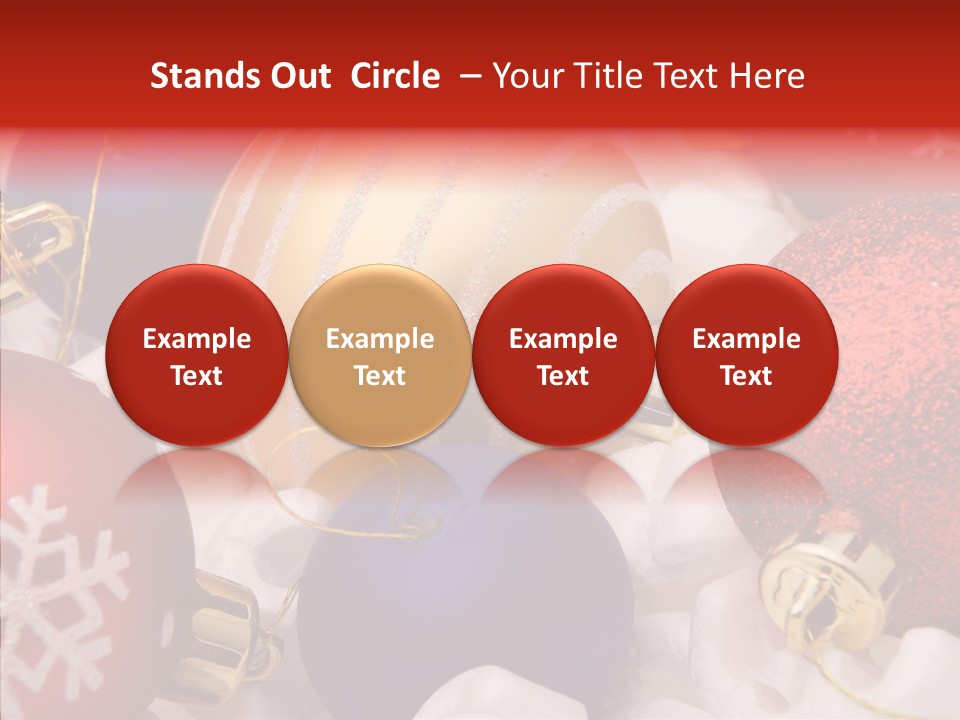 Stands Out Circle – Your Title Text Here

Example Text

Example Text

Example Text

Example Text